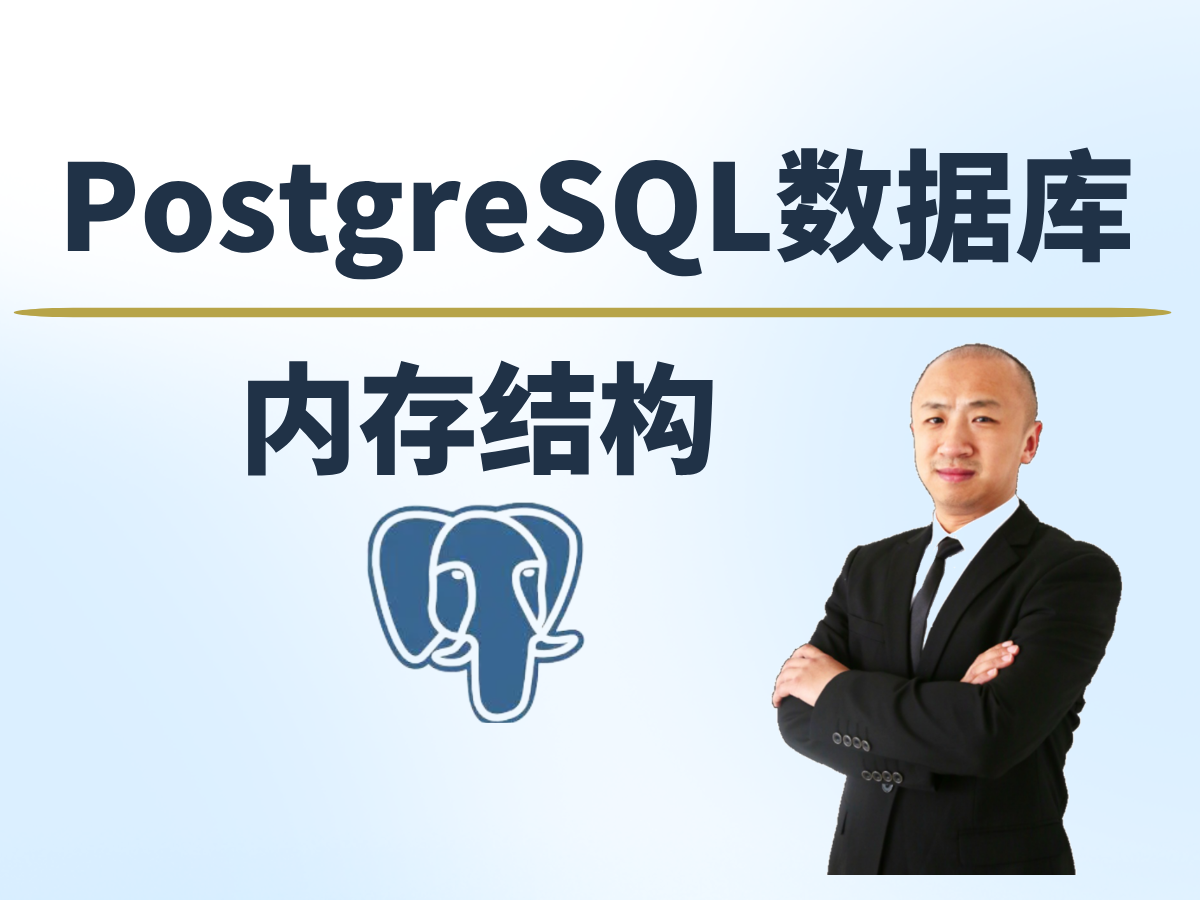 PostgreSQL数据库

内存结构